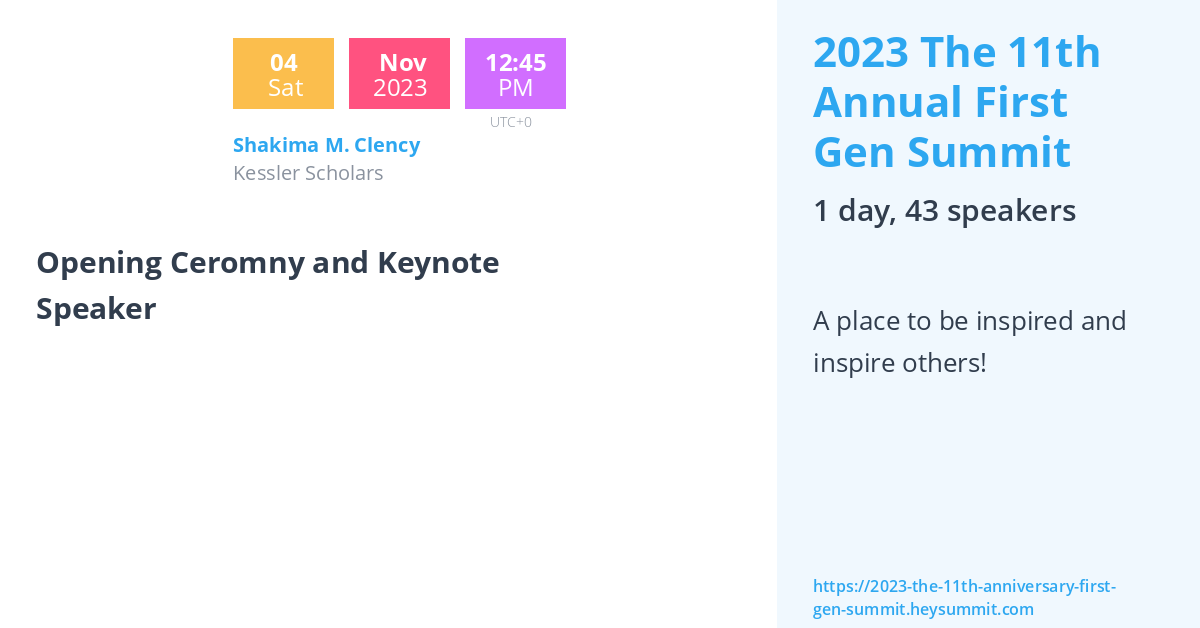 04
Sat

Nov
2023

12:45
PM
UTC+0

Shakima M. Clency
Kessler Scholars

Opening Ceromny and Keynote Speaker

2023 The 11th Annual First Gen Summit

1 day, 43 speakers

A place to be inspired and inspire others!

https://2023-the-11th-anniversary-first-gen-summit.heysummit.com